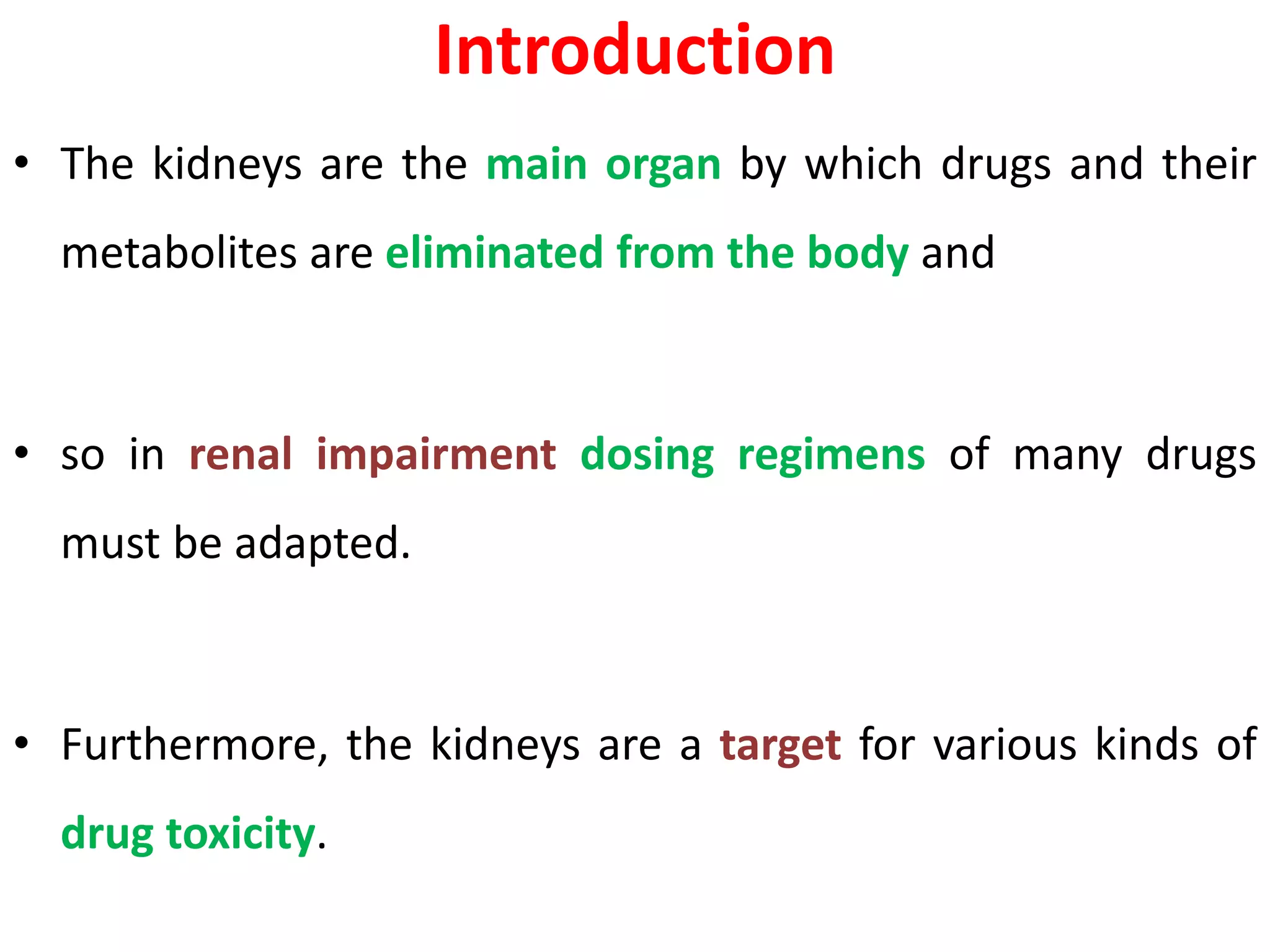 Introduction

• The kidneys are the main organ by which drugs and their metabolites are eliminated from the body and

• so in renal impairment dosing regimens of many drugs must be adapted.

• Furthermore, the kidneys are a target for various kinds of drug toxicity.